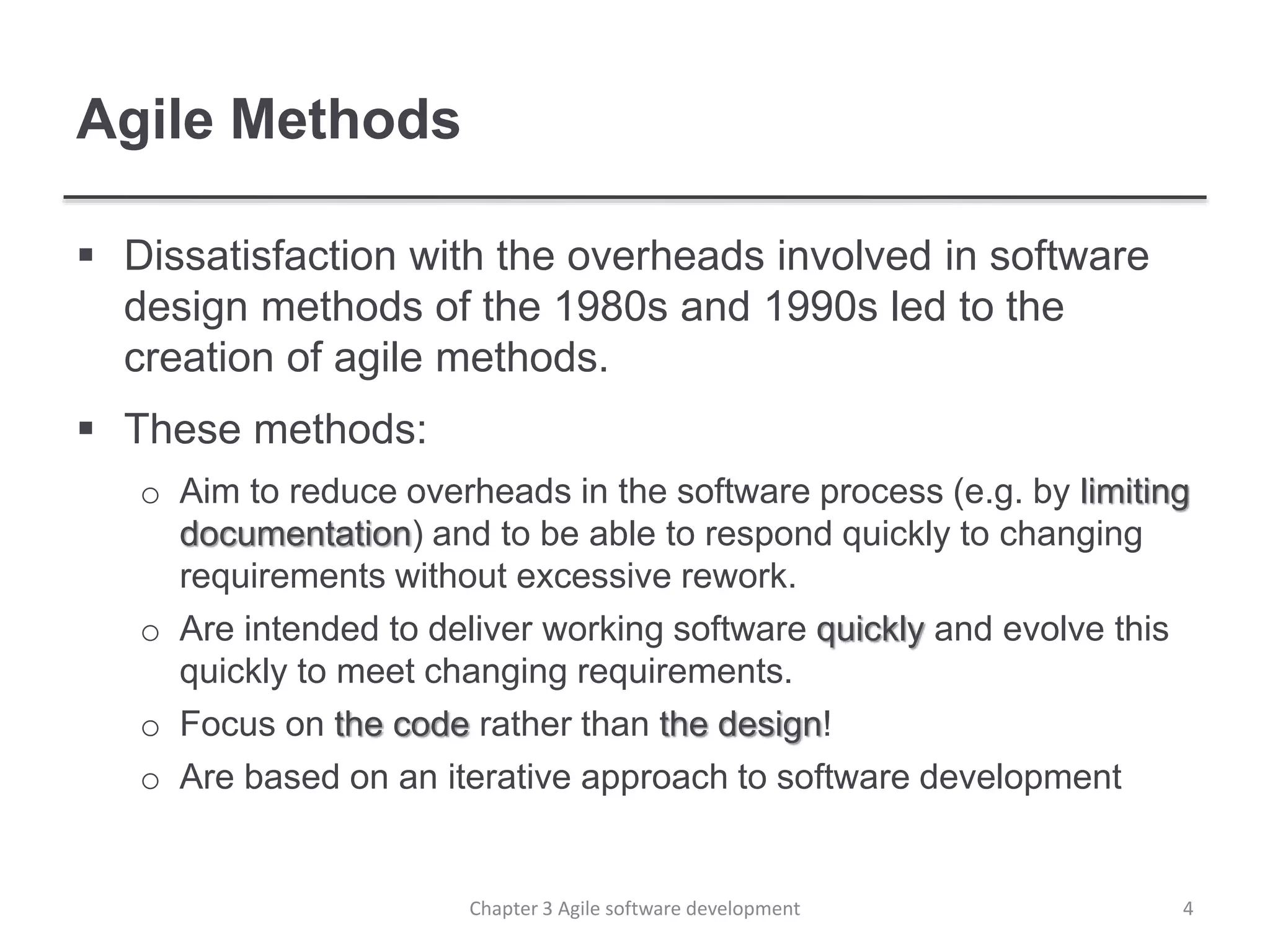 Agile Methods

▪ Dissatisfaction with the overheads involved in software design methods of the 1980s and 1990s led to the creation of agile methods.

▪ These methods:

o Aim to reduce overheads in the software process (e.g. by limiting documentation) and to be able to respond quickly to changing requirements without excessive rework.

o Are intended to deliver working software quickly and evolve this quickly to meet changing requirements.

o Focus on the code rather than the design!

o Are based on an iterative approach to software development

Chapter 3 Agile software development

4